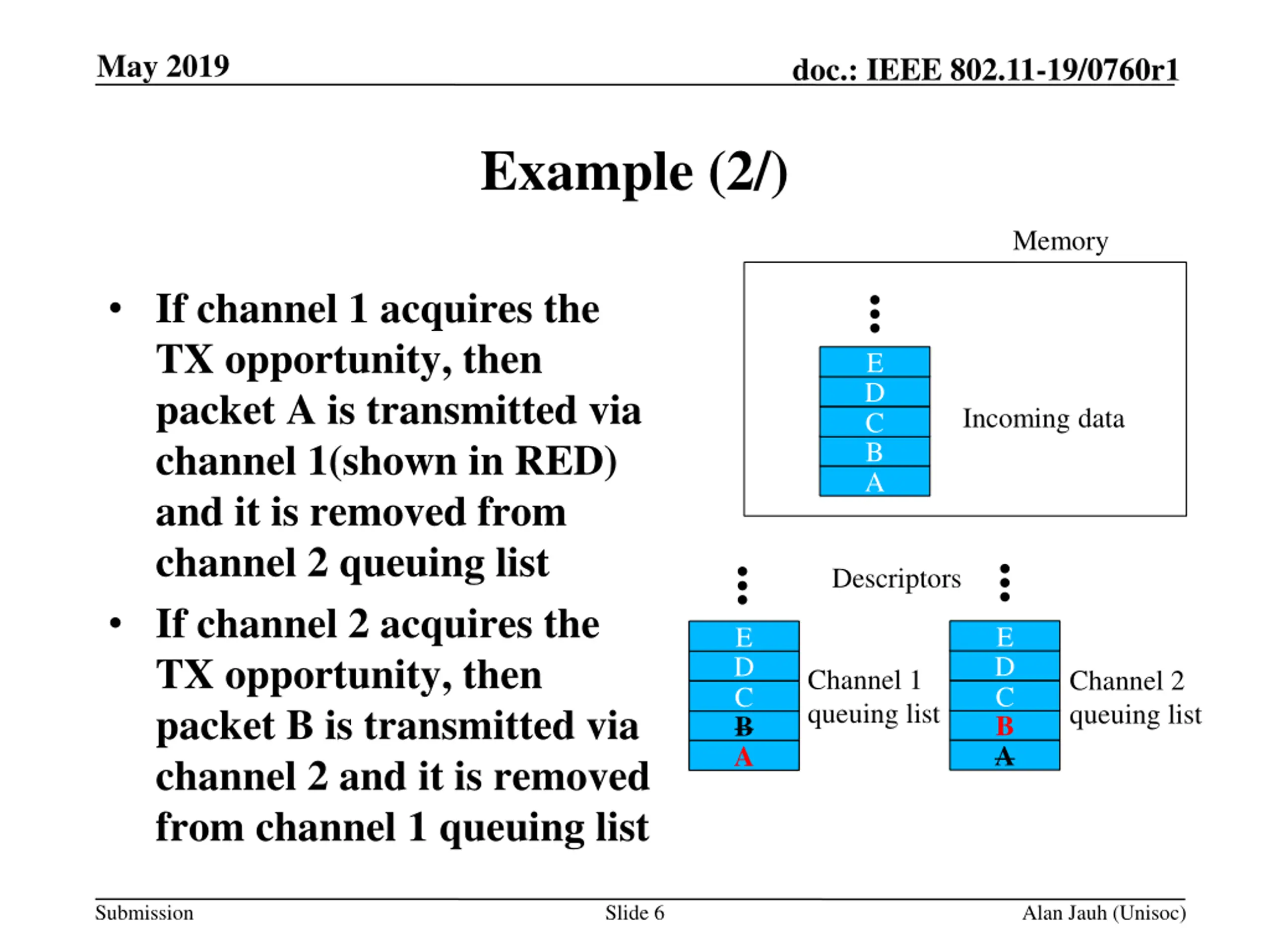 May 2019

doc.: IEEE 802.11-19/0760r1

Example (2/)

• If channel 1 acquires the TX opportunity, then packet A is transmitted via channel 1(shown in RED) and it is removed from channel 2 queuing list

• If channel 2 acquires the TX opportunity, then packet B is transmitted via channel 2 and it is removed from channel 1 queuing list

Memory

E
D
C
B
A

Incoming data

Descriptors

E
D
C
B
A

Channel 1 queuing list

E
D
C
B
A

Channel 2 queuing list

Submission

Slide 6

Alan Jauh (Unisoc)